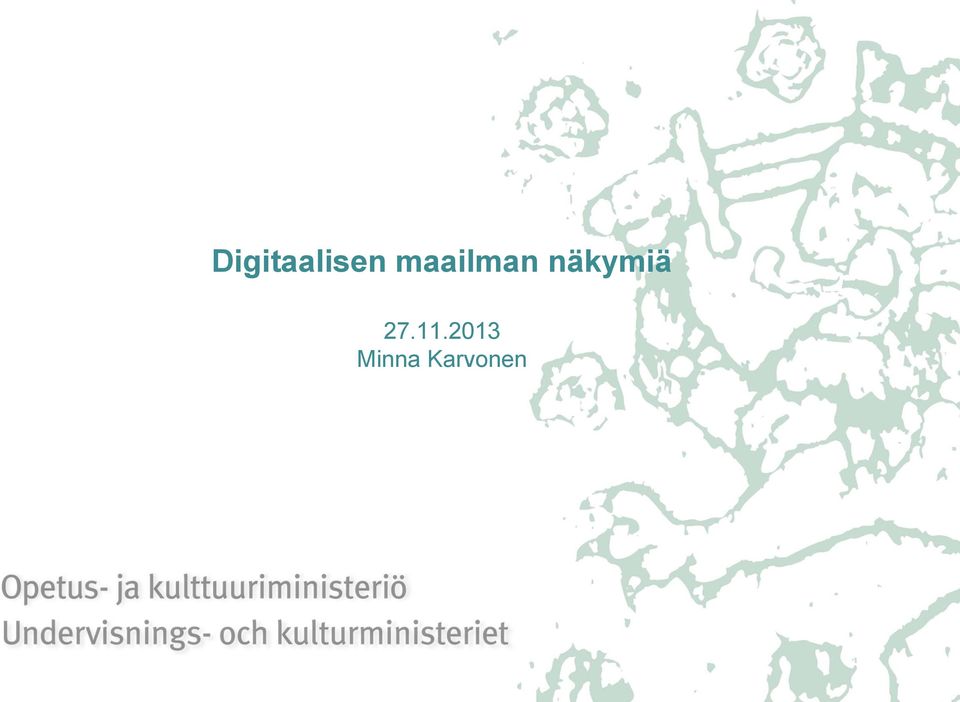 Digitaalisen maailman näkymiä

27.11.2013
Minna Karvonen

Opetus- ja kulttuuriministeriö
Undervisnings- och kulturministeriet